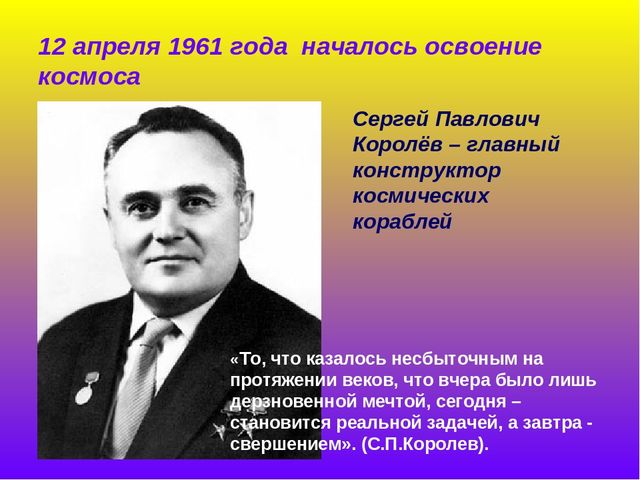 12 апреля 1961 года началось освоение космоса

Сергей Павлович Королёв – главный конструктор космических кораблей

«То, что казалось несбыточным на протяжении веков, что вчера было лишь дерзновенной мечтой, сегодня – становится реальной задачей, а завтра - свершением». (С.П.Королев).